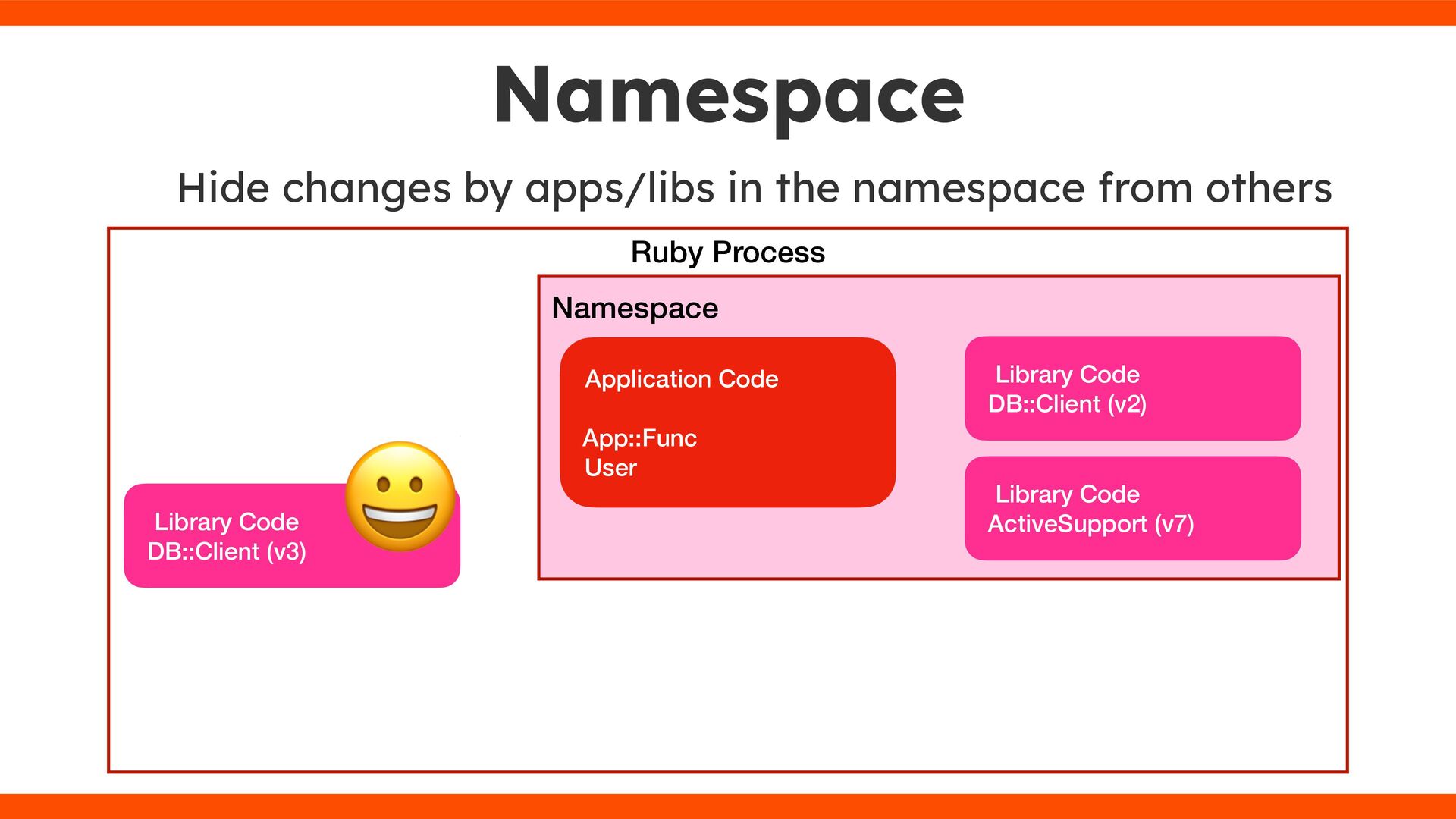 Namespace

Hide changes by apps/libs in the namespace from others

Ruby Process

Library Code
DB::Client (v3)

Namespace

Application Code

App::Func
User

Library Code
DB::Client (v2)

Library Code
ActiveSupport (v7)